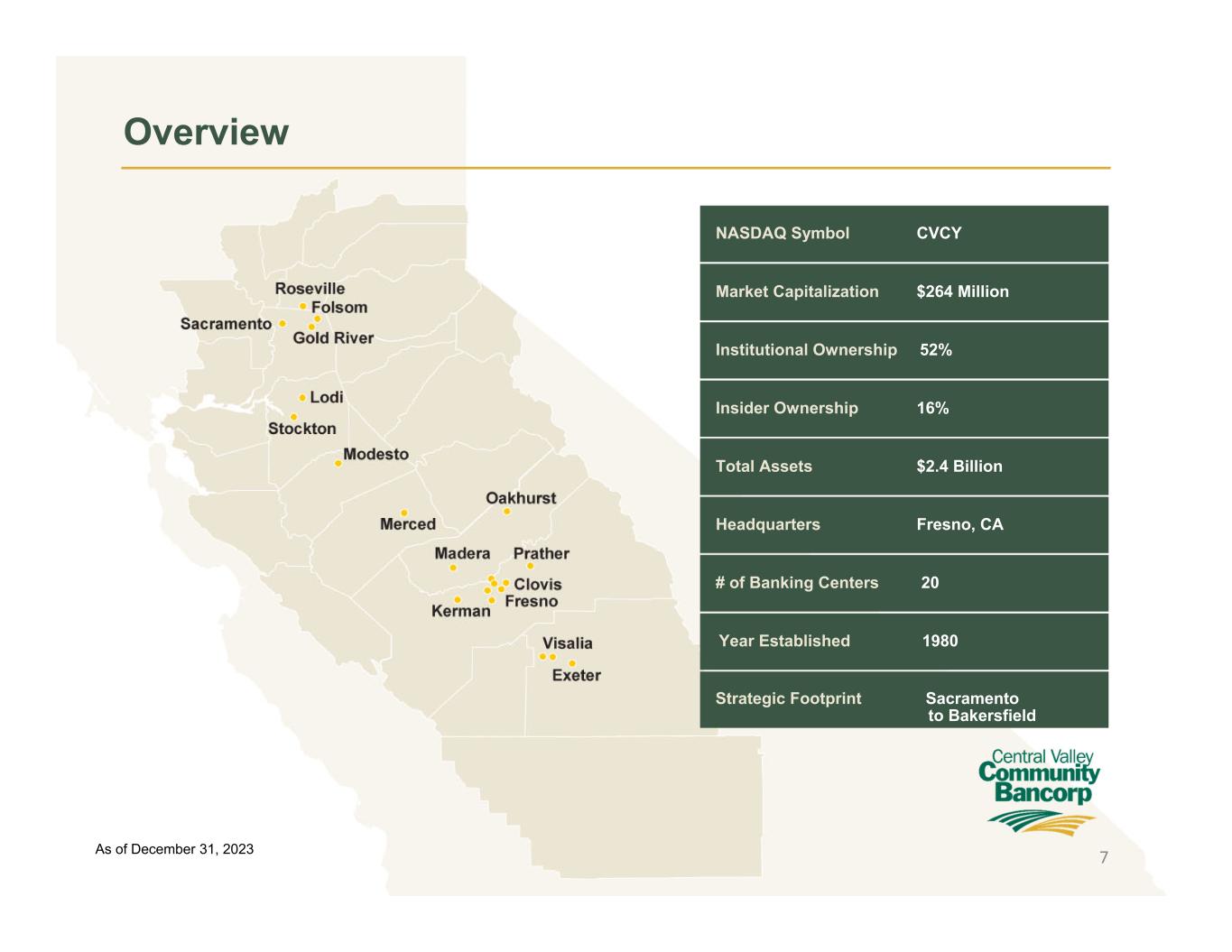 Overview

Roseville
Folsom
Sacramento
Gold River
Lodi
Stockton
Modesto
Oakhurst
Merced
Madera
Prather
Clovis
Fresno
Kerman
Visalia
Exeter

| NASDAQ Symbol | CVCY |
|---|---|
| Market Capitalization | \$264 Million |
| Institutional Ownership | 52% |
| Insider Ownership | 16% |
| Total Assets | \$2.4 Billion |
| Headquarters | Fresno, CA |
| # of Banking Centers | 20 |
| Year Established | 1980 |
| Strategic Footprint | Sacramento to Bakersfield |

Central Valley Community Bancorp

As of December 31, 2023

7